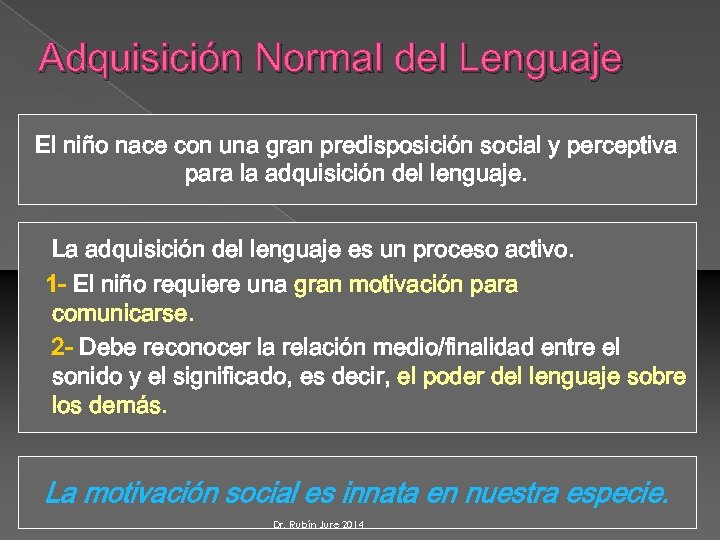 Adquisición Normal del Lenguaje

El niño nace con una gran predisposición social y perceptiva para la adquisición del lenguaje.

La adquisición del lenguaje es un proceso activo.

1- El niño requiere una gran motivación para comunicarse.

2- Debe reconocer la relación medio/finalidad entre el sonido y el significado, es decir, el poder del lenguaje sobre los demás.

La motivación social es innata en nuestra especie.

Dr. Rubín Jure 2014